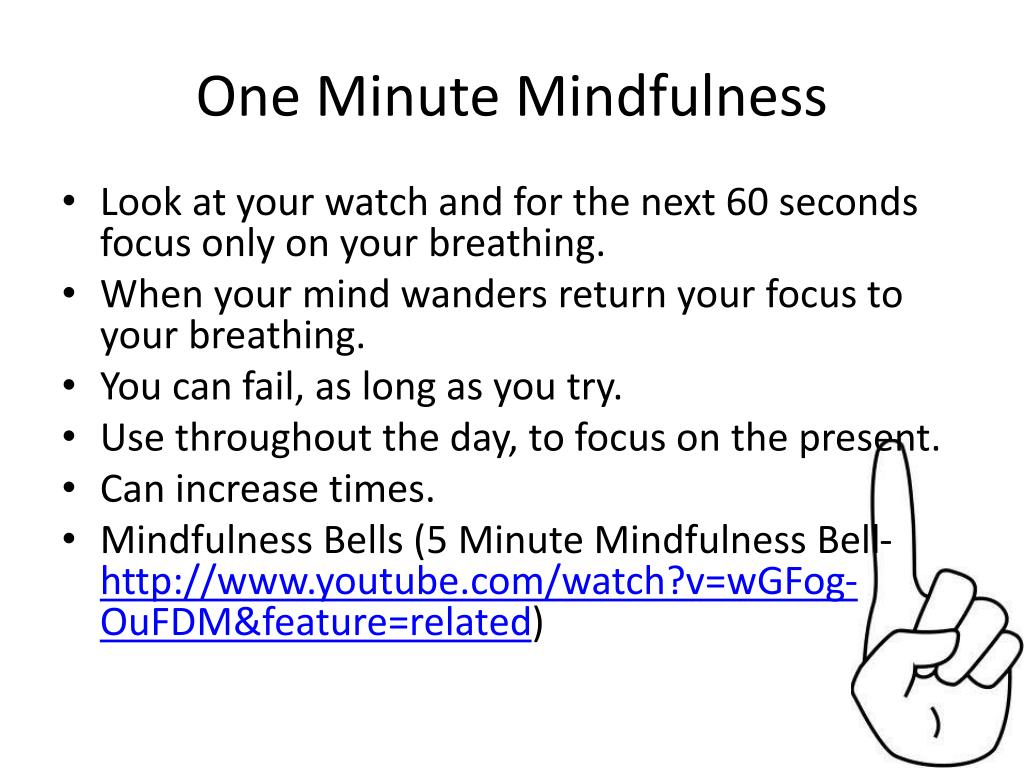 One Minute Mindfulness

• Look at your watch and for the next 60 seconds focus only on your breathing.
• When your mind wanders return your focus to your breathing.
• You can fail, as long as you try.
• Use throughout the day, to focus on the present.
• Can increase times.
• Mindfulness Bells (5 Minute Mindfulness Bell- http://www.youtube.com/watch?v=wGFog-OuFDM&feature=related)